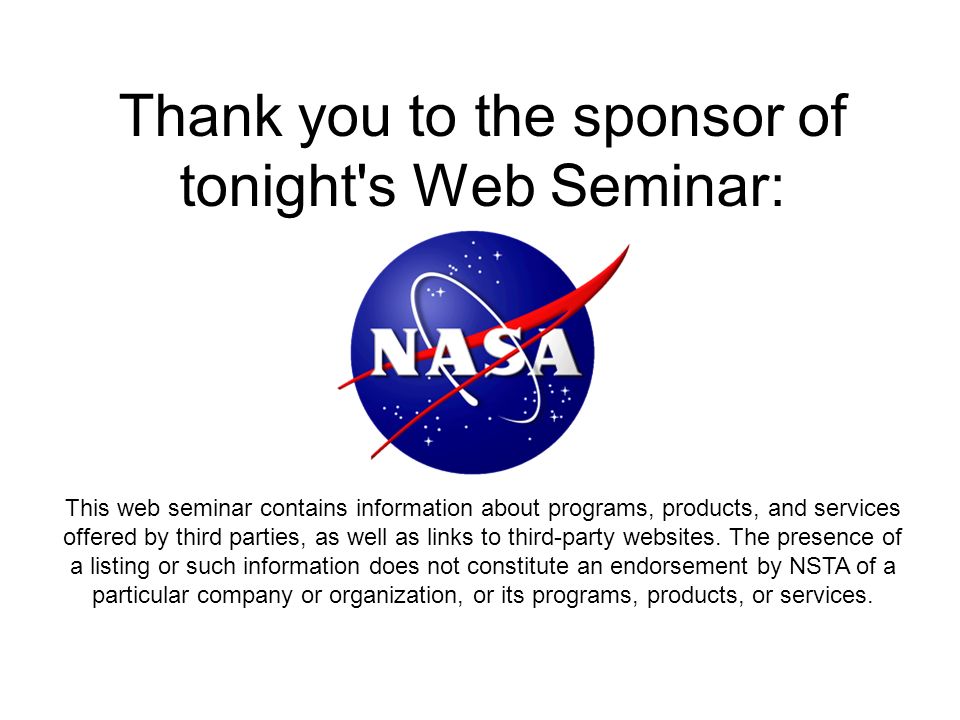 Thank you to the sponsor of tonight's Web Seminar:

NASA

This web seminar contains information about programs, products, and services offered by third parties, as well as links to third-party websites. The presence of a listing or such information does not constitute an endorsement by NSTA of a particular company or organization, or its programs, products, or services.